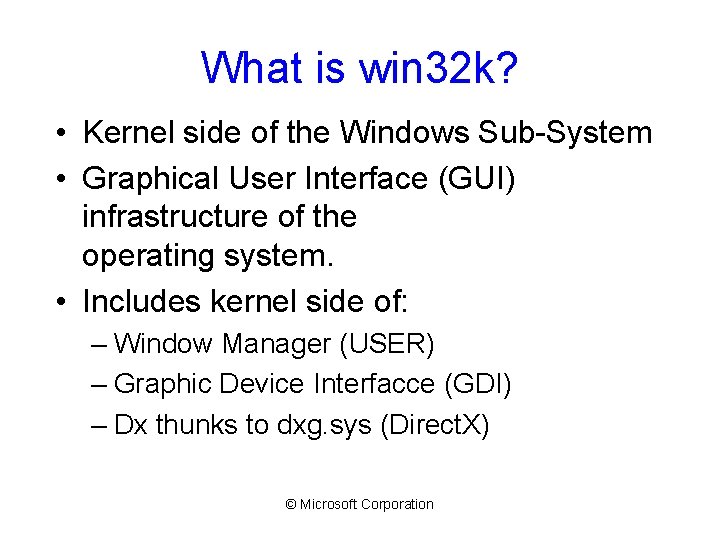 What is win32k?

• Kernel side of the Windows Sub-System

• Graphical User Interface (GUI) infrastructure of the operating system.

• Includes kernel side of:
– Window Manager (USER)
– Graphic Device Interfacce (GDI)
– Dx thunks to dxg.sys (DirectX)

© Microsoft Corporation